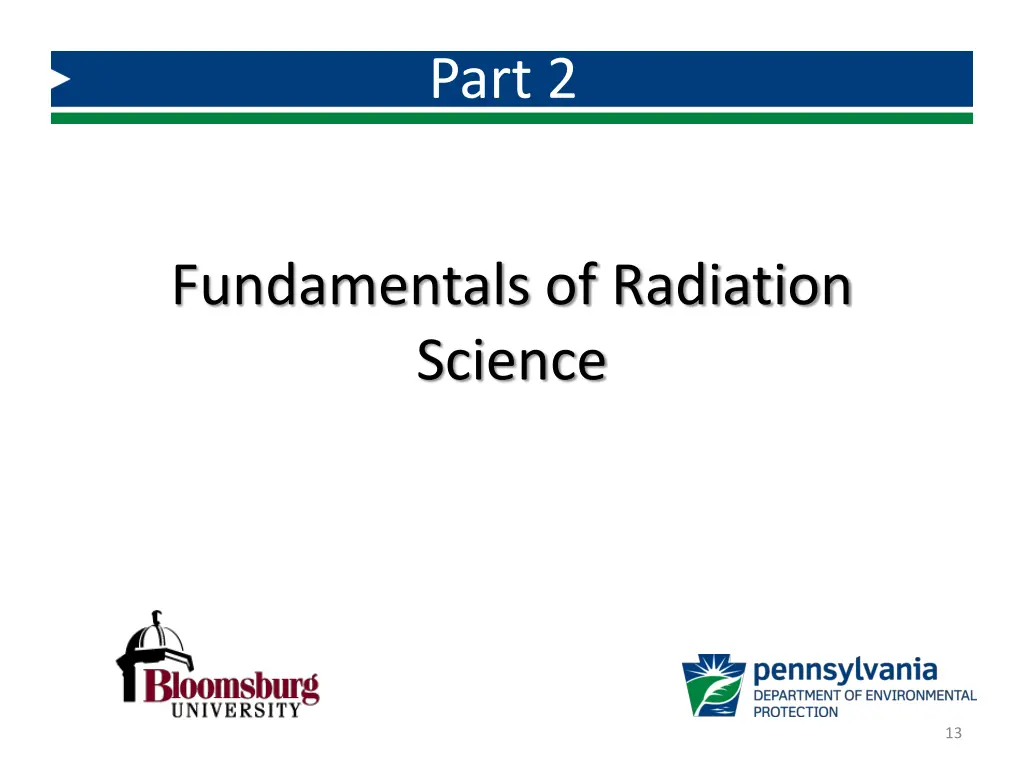 Part 2

Fundamentals of Radiation Science

Bloomsburg UNIVERSITY

pennsylvania DEPARTMENT OF ENVIRONMENTAL PROTECTION

13